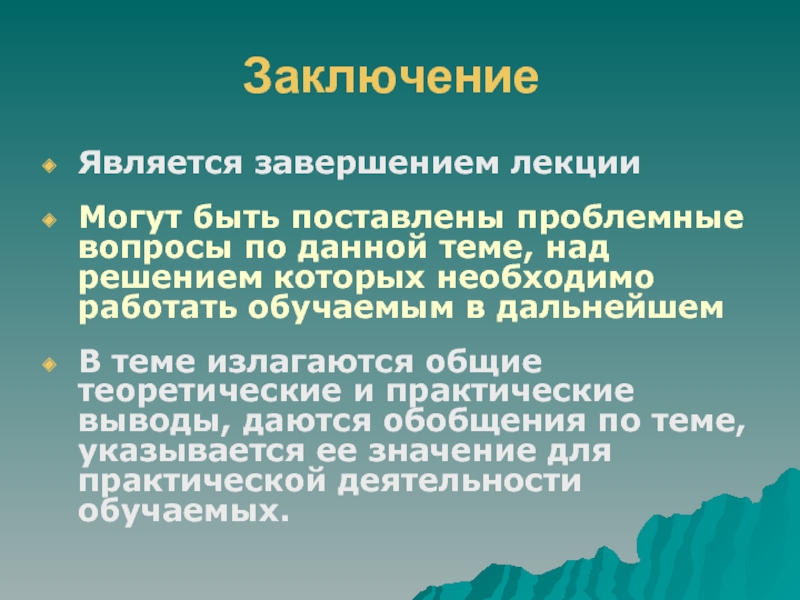 Заключение

Является завершением лекции

Могут быть поставлены проблемные вопросы по данной теме, над решением которых необходимо работать обучаемым в дальнейшем

В теме излагаются общие теоретические и практические выводы, даются обобщения по теме, указывается ее значение для практической деятельности обучаемых.